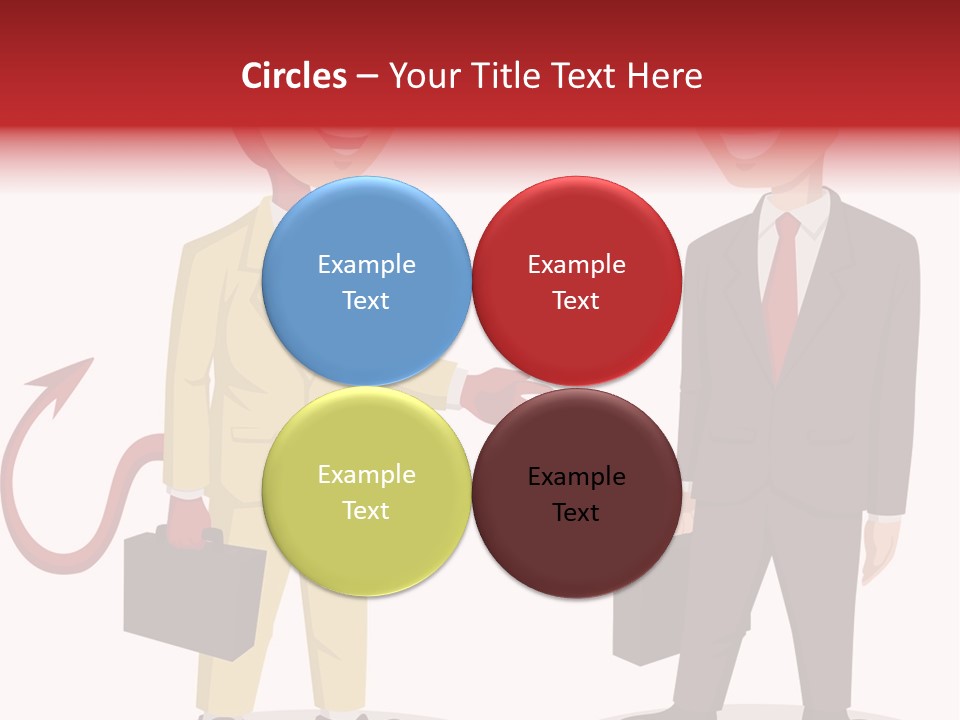 Circles – Your Title Text Here

Example Text

Example Text

Example Text

Example Text